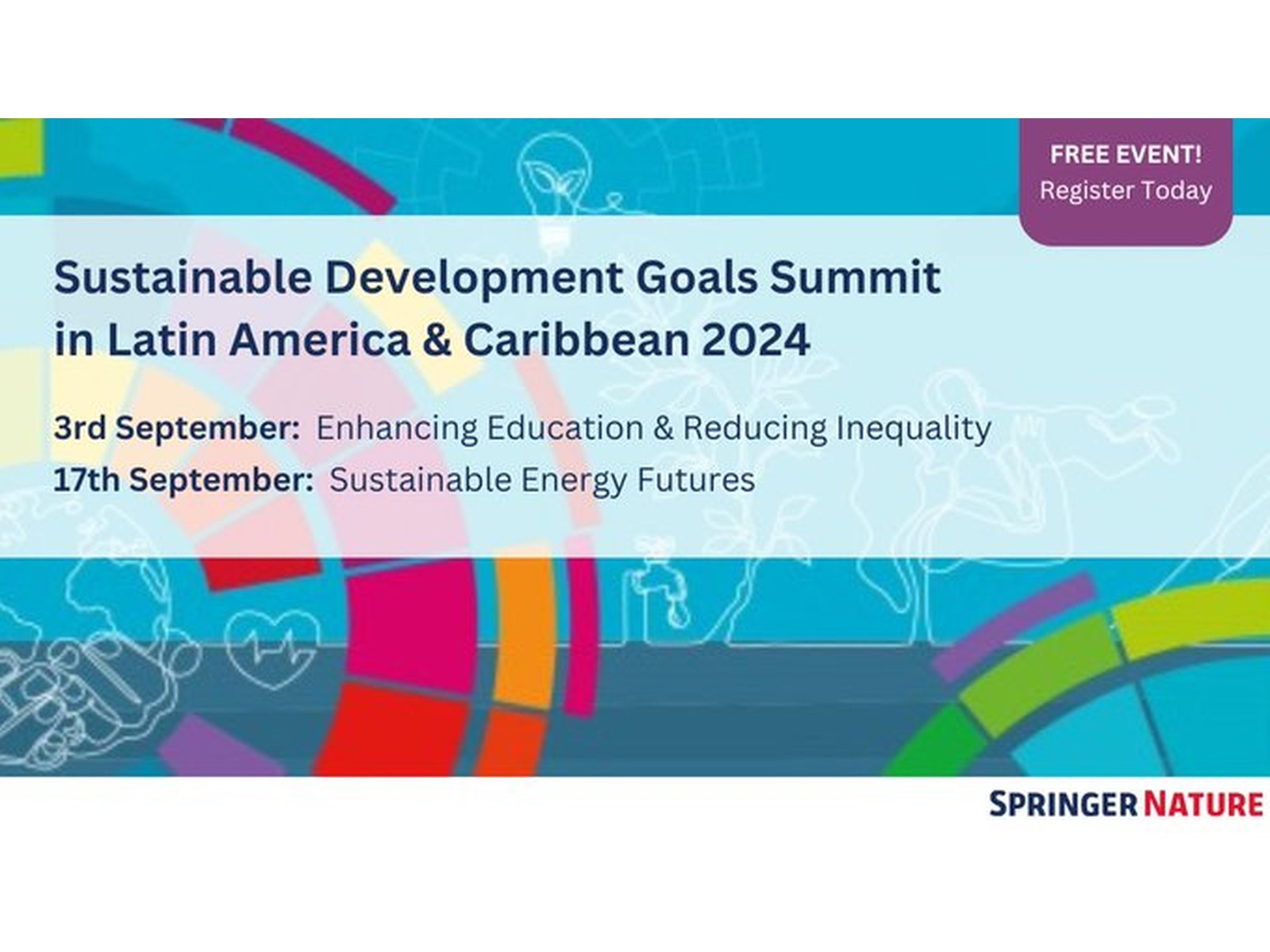 FREE EVENT!
Register Today

Sustainable Development Goals Summit in Latin America & Caribbean 2024

3rd September: Enhancing Education & Reducing Inequality
17th September: Sustainable Energy Futures

SPRINGER NATURE